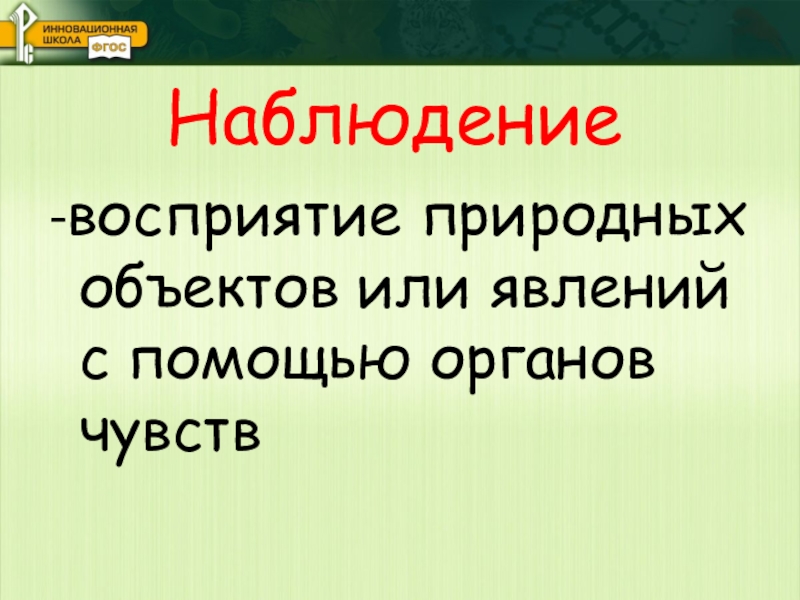 ИННОВАЦИОННАЯ ШКОЛА ФГОС

Наблюдение

-восприятие природных объектов или явлений с помощью органов чувств